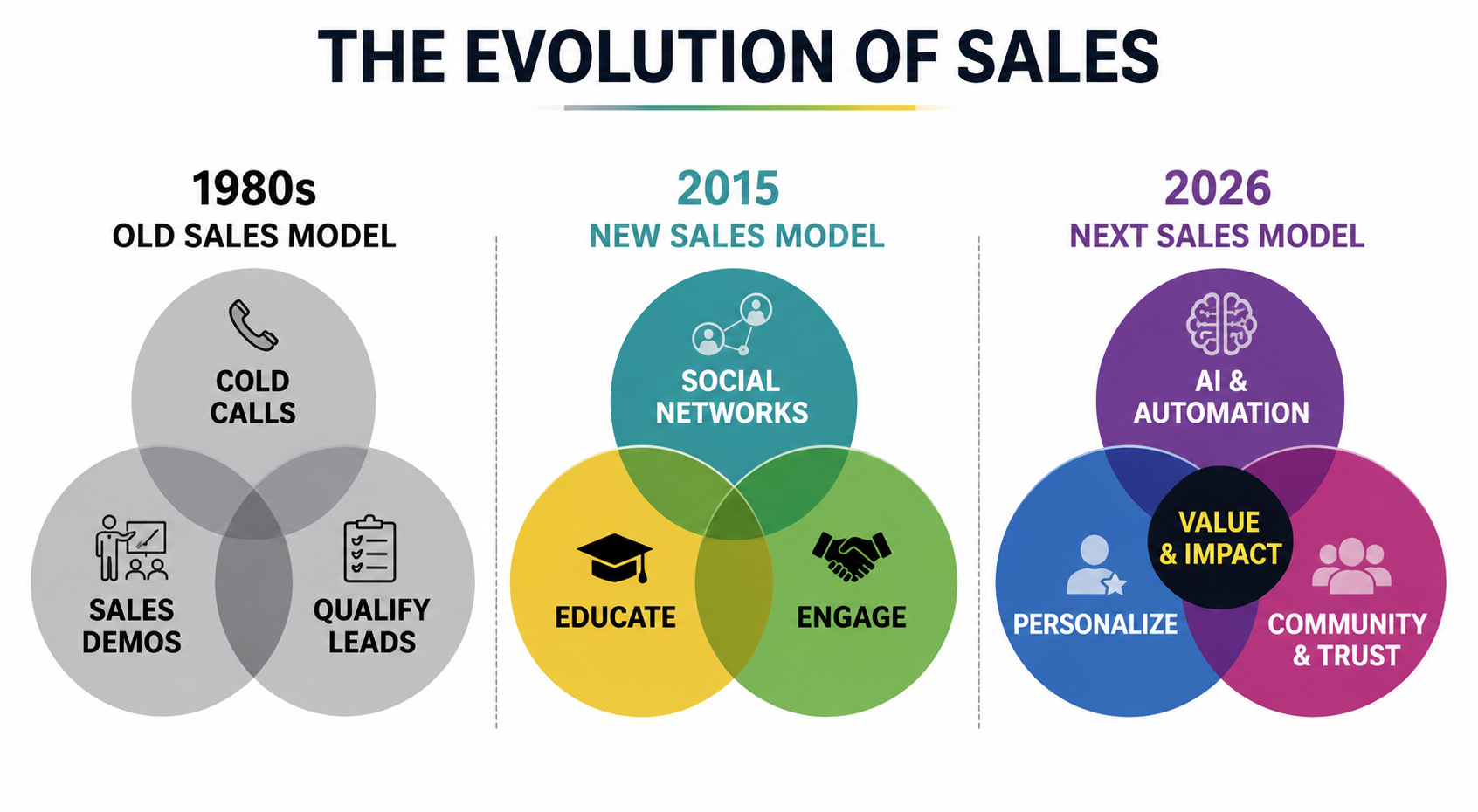 THE EVOLUTION OF SALES

1980s
OLD SALES MODEL

COLD CALLS

SALES DEMOS

QUALIFY LEADS

2015
NEW SALES MODEL

SOCIAL NETWORKS

EDUCATE

ENGAGE

2026
NEXT SALES MODEL

AI & AUTOMATION

VALUE & IMPACT

PERSONALIZE

COMMUNITY & TRUST